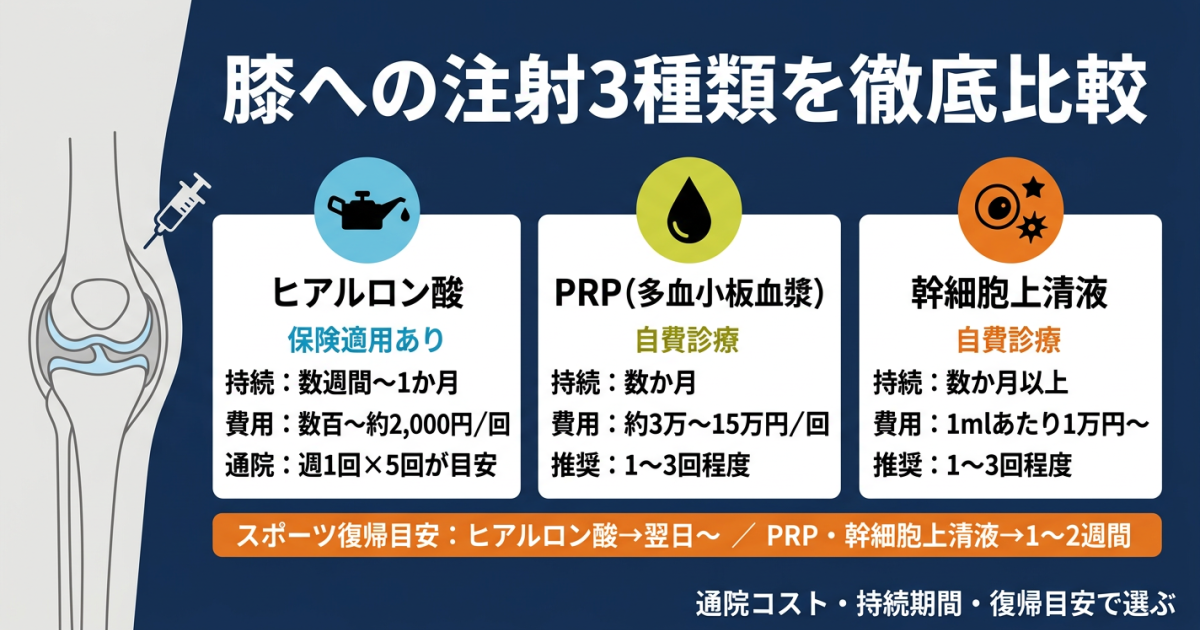 膝への注射3種類を徹底比較

ヒアルロン酸
保険適用あり
持続：数週間〜1か月
費用：数百〜約2,000円/回
通院：週1回×5回が目安

PRP(多血小板血漿)
自費診療
持続：数か月
費用：約3万〜15万円/回
推奨：1〜3回程度

幹細胞上清液
自費診療
持続：数か月以上
費用：1mlあたり1万円〜
推奨：1〜3回程度

スポーツ復帰目安：ヒアルロン酸→翌日〜 ／ PRP・幹細胞上清液→1〜2週間

通院コスト・持続期間・復帰目安で選ぶ